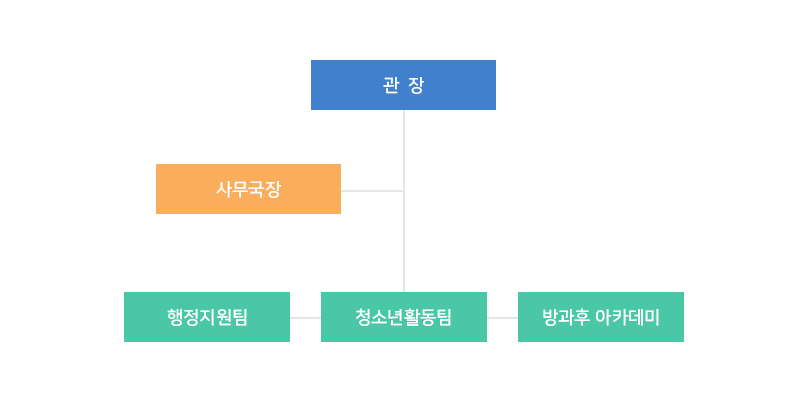 관 장

사무국장

행정지원팀

청소년활동팀

방과후 아카데미